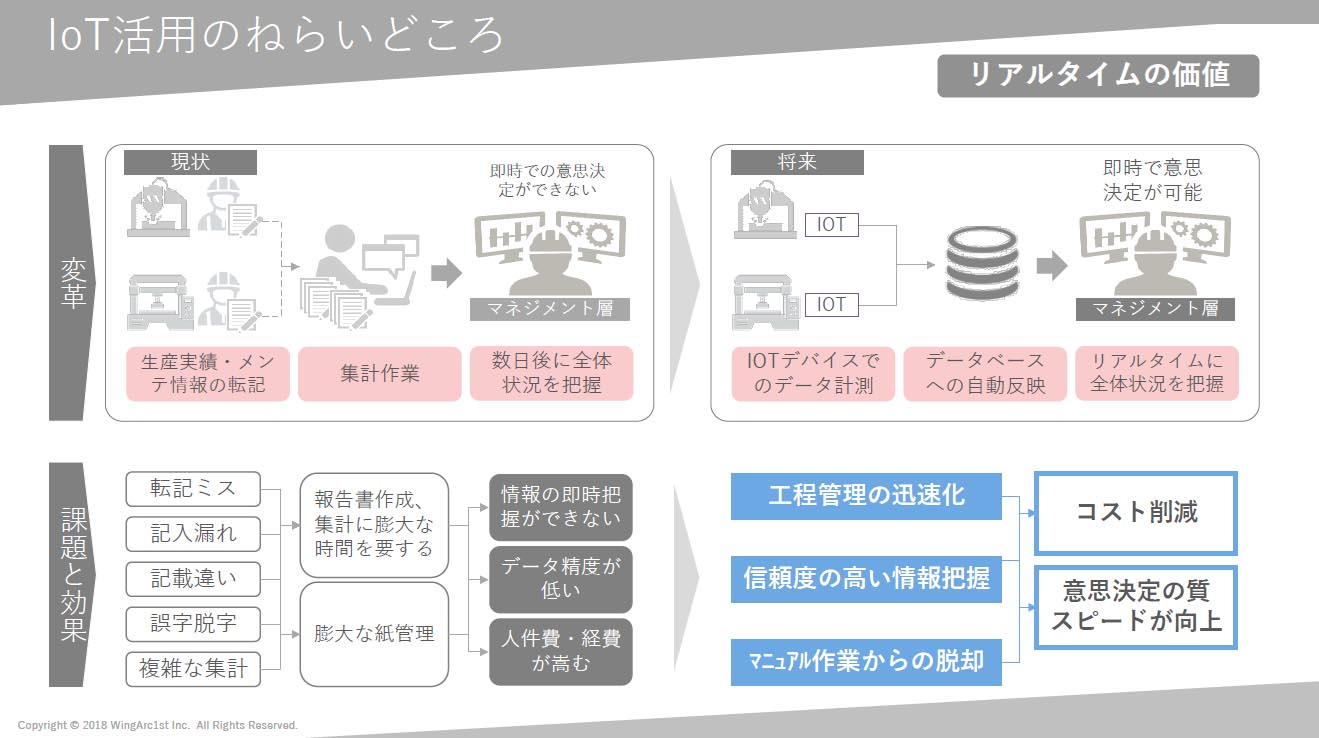 IoT活用のねらいどころ

リアルタイムの価値

変革

現状

即時での意思決定ができない

マネジメント層

生産実績・メンテ情報の転記

集計作業

数日後に全体状況を把握

将来

IOT

IOT

即時で意思決定が可能

マネジメント層

IOTデバイスでのデータ計測

データベースへの自動反映

リアルタイムに全体状況を把握

課題と効果

転記ミス

記入漏れ

記載違い

誤字脱字

複雑な集計

報告書作成、集計に膨大な時間を要する

膨大な紙管理

情報の即時把握ができない

データ精度が低い

人件費・経費が嵩む

工程管理の迅速化

信頼度の高い情報把握

マニュアル作業からの脱却

コスト削減

意思決定の質スピードが向上

Copyright © 2018 WingArc1st Inc. All Rights Reserved.